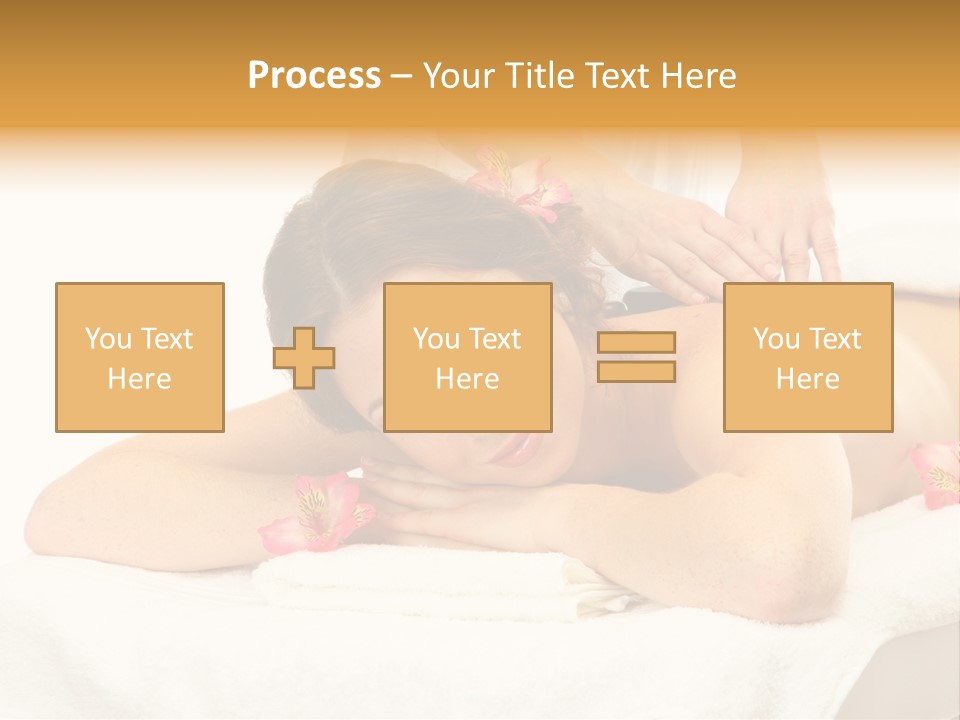 Process – Your Title Text Here

You Text Here

You Text Here

You Text Here